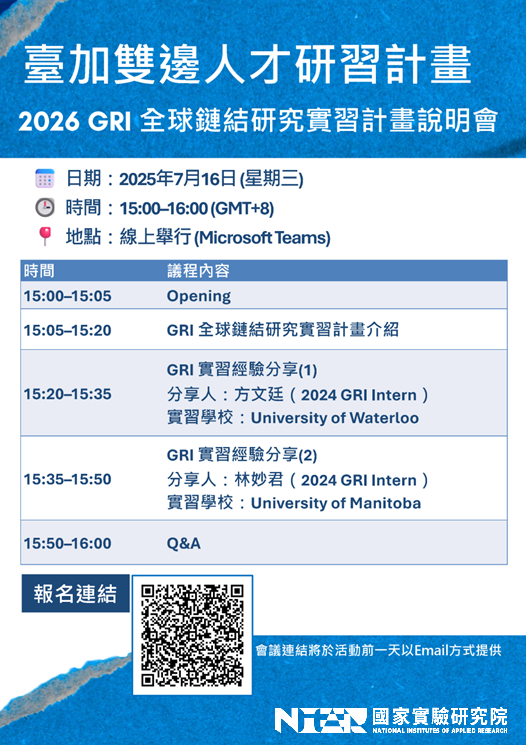 臺加雙邊人才研習計畫

2026 GRI 全球鏈結研究實習計畫說明會

日期：2025年7月16日 (星期三)

時間：15:00–16:00 (GMT+8)

地點：線上舉行 (Microsoft Teams)

| 時間 | 議程內容 |
|---|---|
| 15:00–15:05 | Opening |
| 15:05–15:20 | GRI 全球鏈結研究實習計畫介紹 |
| 15:20–15:35 | GRI 實習經驗分享(1) 分享人：方文廷（2024 GRI Intern） 實習學校：University of Waterloo |
| 15:35–15:50 | GRI 實習經驗分享(2) 分享人：林妙君（2024 GRI Intern） 實習學校：University of Manitoba |
| 15:50–16:00 | Q&A |

報名連結

會議連結將於活動前一天以Email方式提供

NIAR 國家實驗研究院 NATIONAL INSTITUTES OF APPLIED RESEARCH